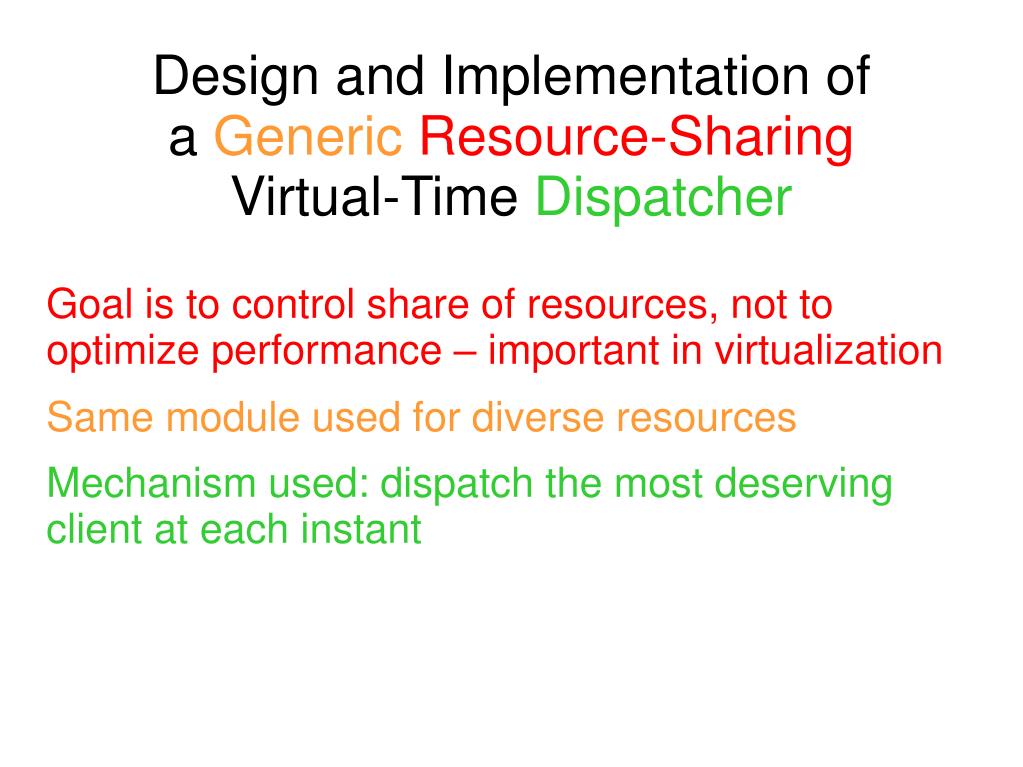 Design and Implementation of a Generic Resource-Sharing Virtual-Time Dispatcher

Goal is to control share of resources, not to optimize performance – important in virtualization

Same module used for diverse resources

Mechanism used: dispatch the most deserving client at each instant